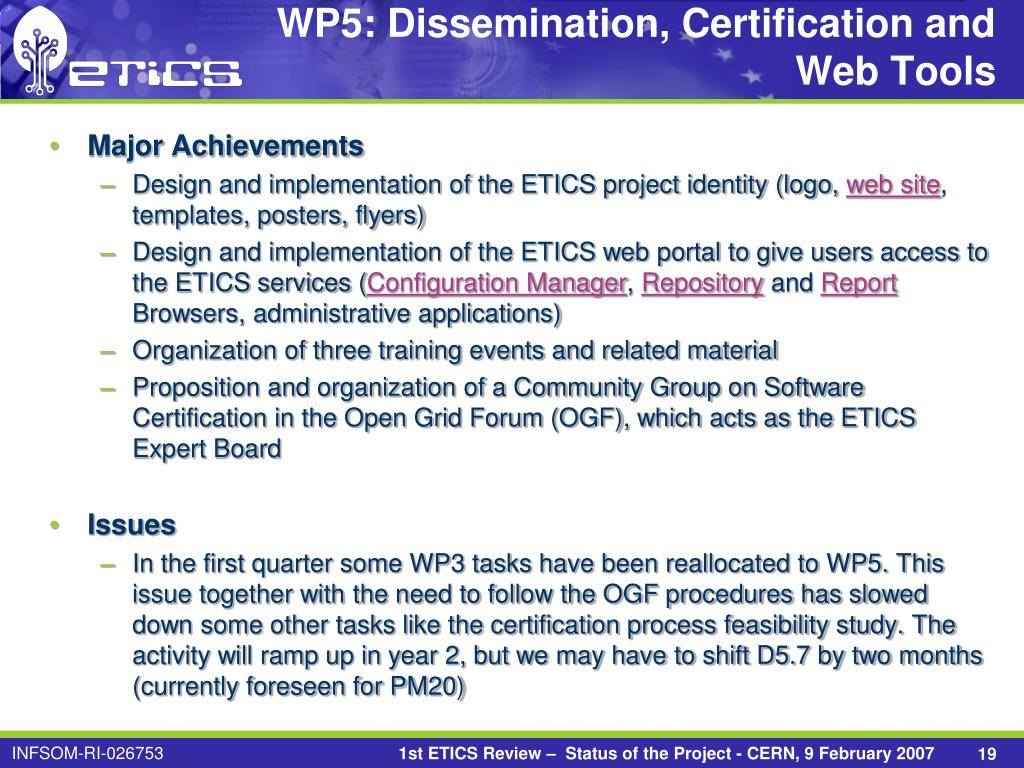 ETICS

WP5: Dissemination, Certification and Web Tools

• Major Achievements
– Design and implementation of the ETICS project identity (logo, web site, templates, posters, flyers)
– Design and implementation of the ETICS web portal to give users access to the ETICS services (Configuration Manager, Repository and Report Browsers, administrative applications)
– Organization of three training events and related material
– Proposition and organization of a Community Group on Software Certification in the Open Grid Forum (OGF), which acts as the ETICS Expert Board

• Issues
– In the first quarter some WP3 tasks have been reallocated to WP5. This issue together with the need to follow the OGF procedures has slowed down some other tasks like the certification process feasibility study. The activity will ramp up in year 2, but we may have to shift D5.7 by two months (currently foreseen for PM20)

INFSOM-RI-026753

1st ETICS Review – Status of the Project - CERN, 9 February 2007

19